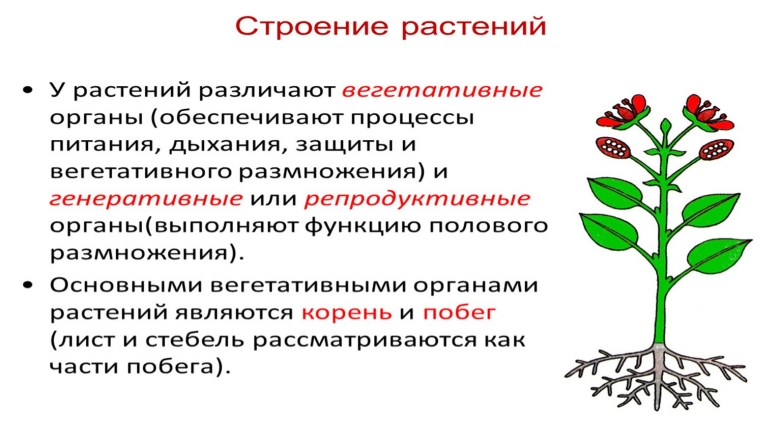 Строение растений

• У растений различают вегетативные органы (обеспечивают процессы питания, дыхания, защиты и вегетативного размножения) и генеративные или репродуктивные органы(выполняют функцию полового размножения).

• Основными вегетативными органами растений являются корень и побег (лист и стебель рассматриваются как части побега).